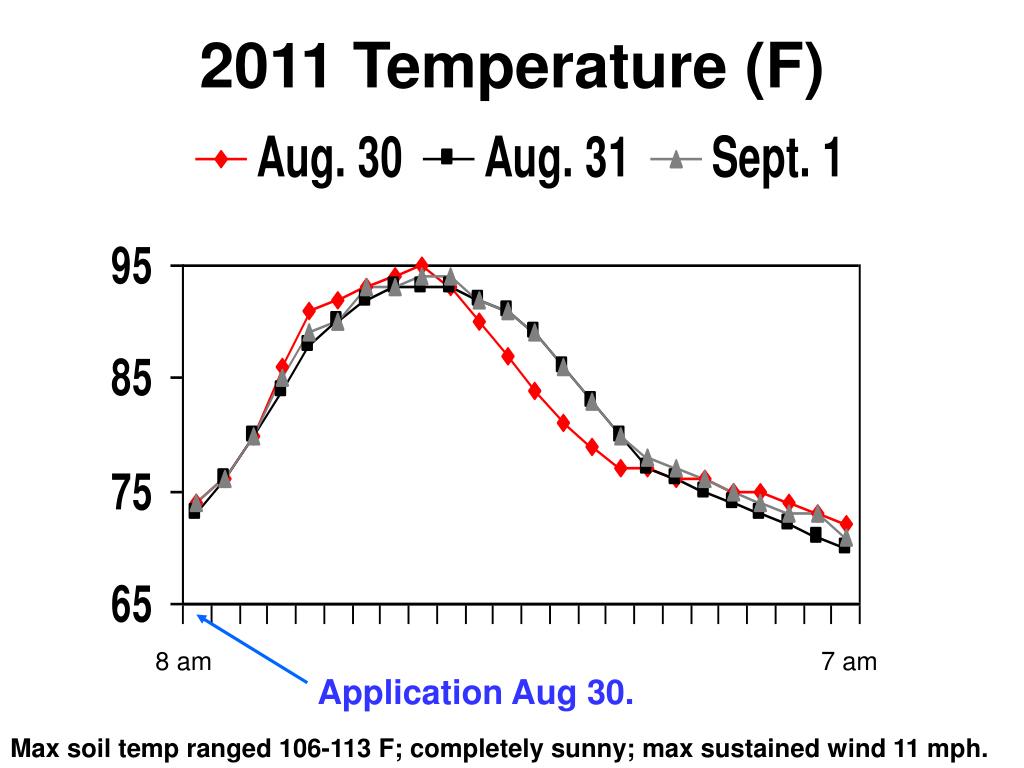 2011 Temperature (F)

Aug. 30
Aug. 31
Sept. 1

95
85
75
65

8 am
7 am

Application Aug 30.

Max soil temp ranged 106-113 F; completely sunny; max sustained wind 11 mph.